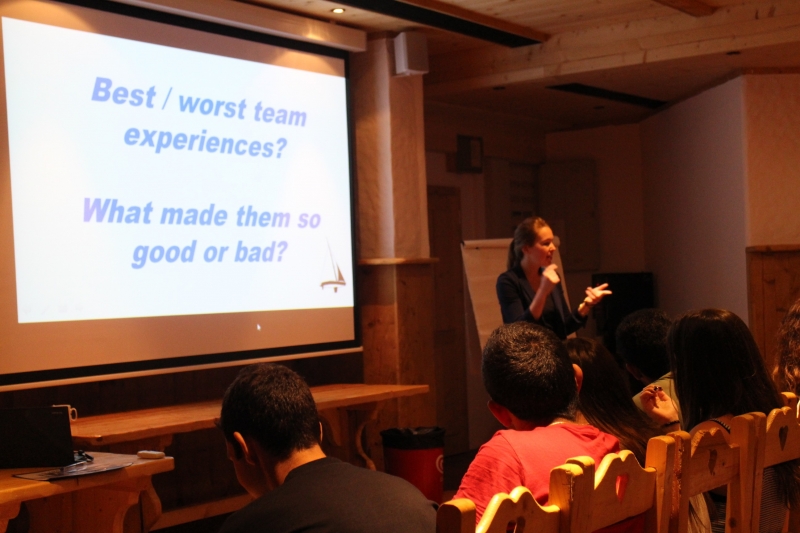 Best / worst team experiences?

What made them so good or bad?